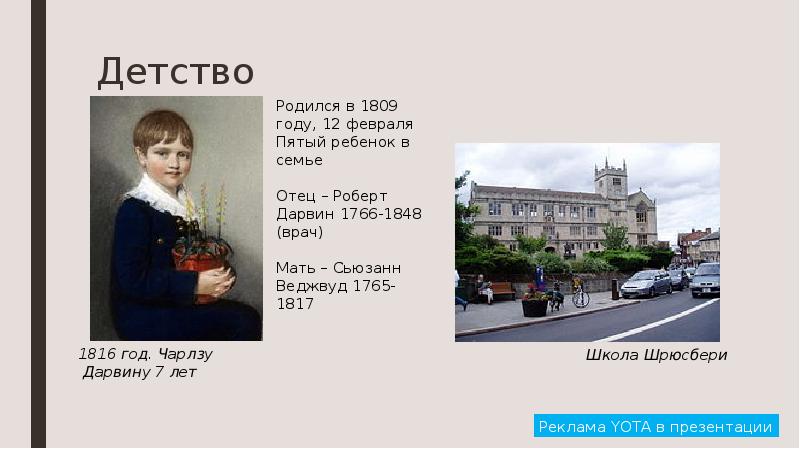 Детство

Родился в 1809 году, 12 февраля
Пятый ребенок в семье

Отец – Роберт Дарвин 1766-1848 (врач)

Мать – Сьюзанн Веджвуд 1765-1817

1816 год. Чарлзу Дарвину 7 лет

Школа Шрюсбери

Реклама YOTA в презентации